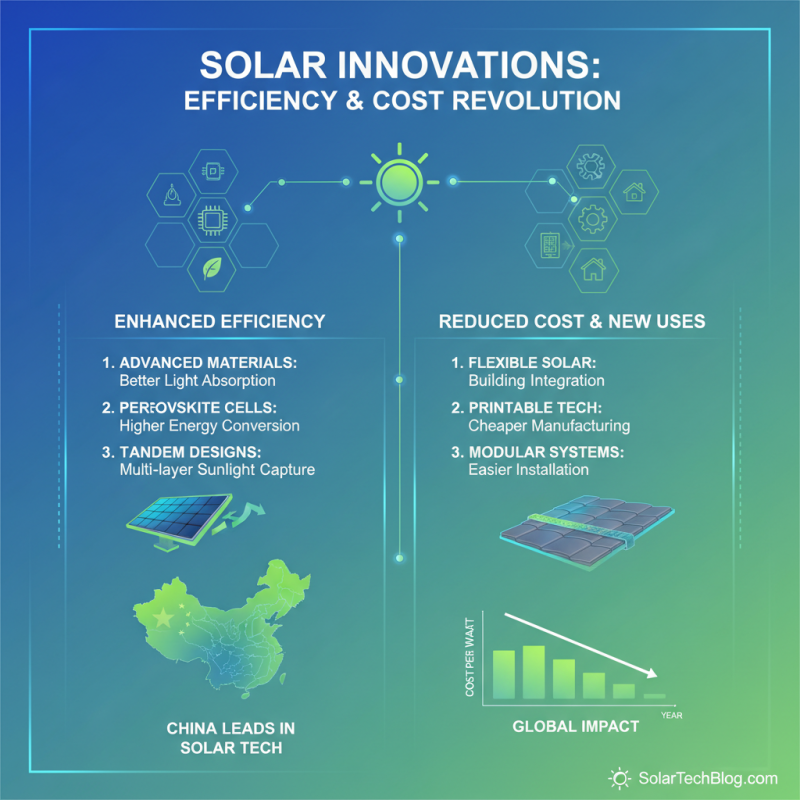 SOLAR INNOVATIONS:
EFFICIENCY & COST REVOLUTION

ENHANCED EFFICIENCY

1. ADVANCED MATERIALS: Better Light Absorption
2. PEREOVSKITE CELLS: Higher Energy Conversion
3. TANDEM DESIGNS: Multi-layer Sunlight Capture

CHINA LEADS IN SOLAR TECH

REDUCED COST & NEW USES

1. FLEXIBLE SOLAR: Building Integration
2. PRINTABLE TECH: Cheaper Manufacturing
3. MODULAR SYSTEMS: Easier Installation

COST PER WAAT

YEAR

GLOBAL IMPACT

SolarTechBlog.com